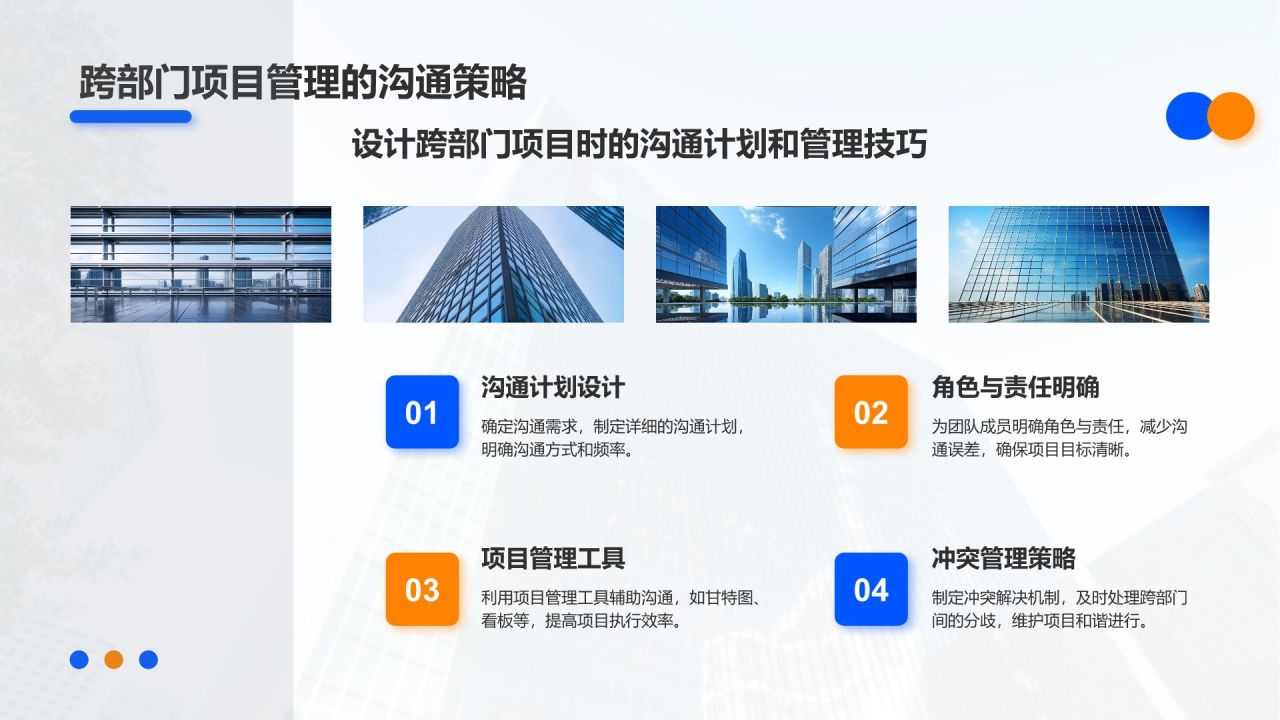 跨部门项目管理的沟通策略

设计跨部门项目时的沟通计划和管理技巧

01

沟通计划设计

确定沟通需求，制定详细的沟通计划，明确沟通方式和频率。

02

角色与责任明确

为团队成员明确角色与责任，减少沟通误差，确保项目目标清晰。

03

项目管理工具

利用项目管理工具辅助沟通，如甘特图、看板等，提高项目执行效率。

04

冲突管理策略

制定冲突解决机制，及时处理跨部门间的分歧，维护项目和谐进行。